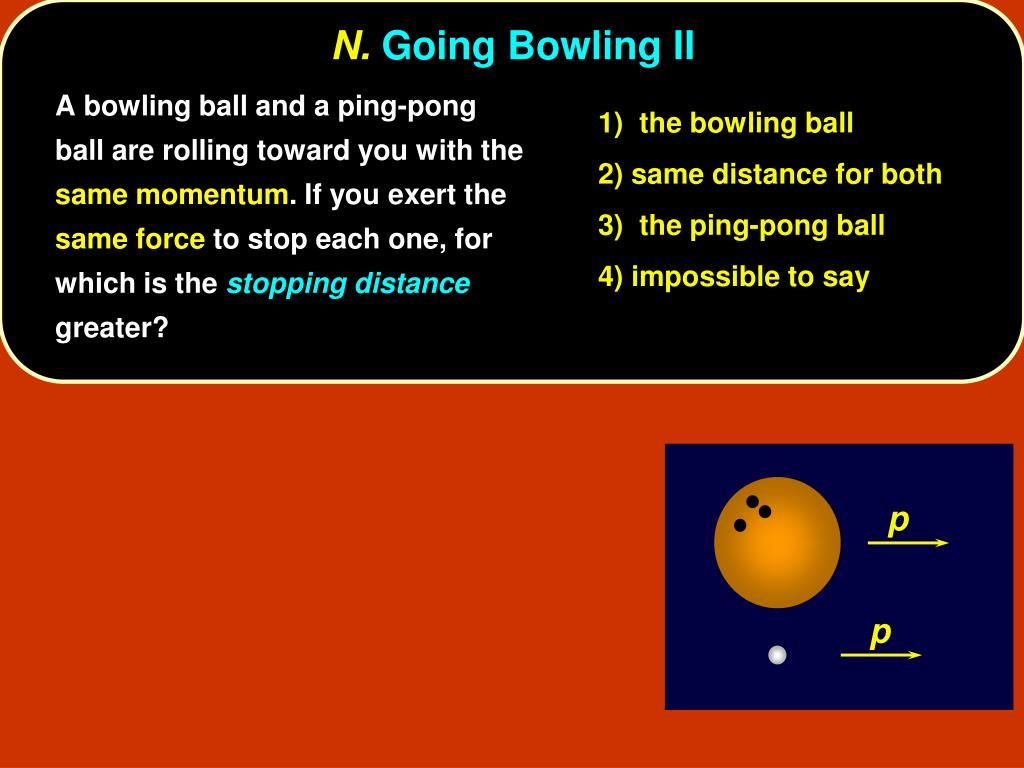 N. Going Bowling II

A bowling ball and a ping-pong ball are rolling toward you with the same momentum. If you exert the same force to stop each one, for which is the stopping distance greater?

1) the bowling ball
2) same distance for both
3) the ping-pong ball
4) impossible to say

p

p